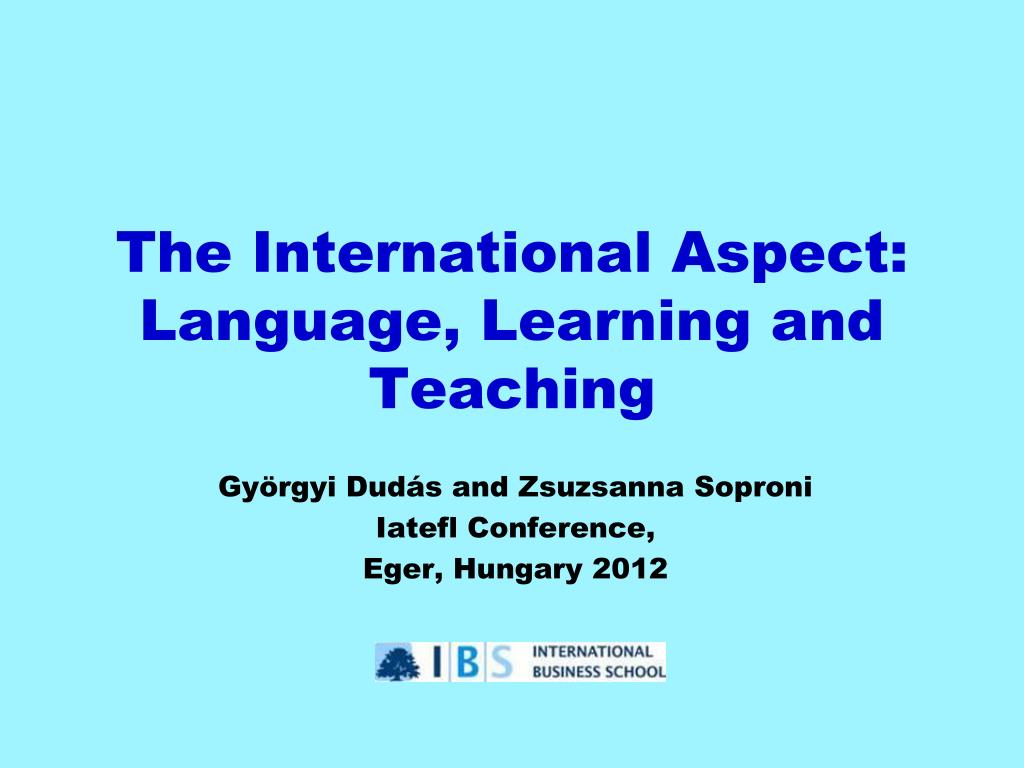 The International Aspect: Language, Learning and Teaching

Györgyi Dudás and Zsuzsanna Soproni
Iatefl Conference,
Eger, Hungary 2012

IBS INTERNATIONAL BUSINESS SCHOOL